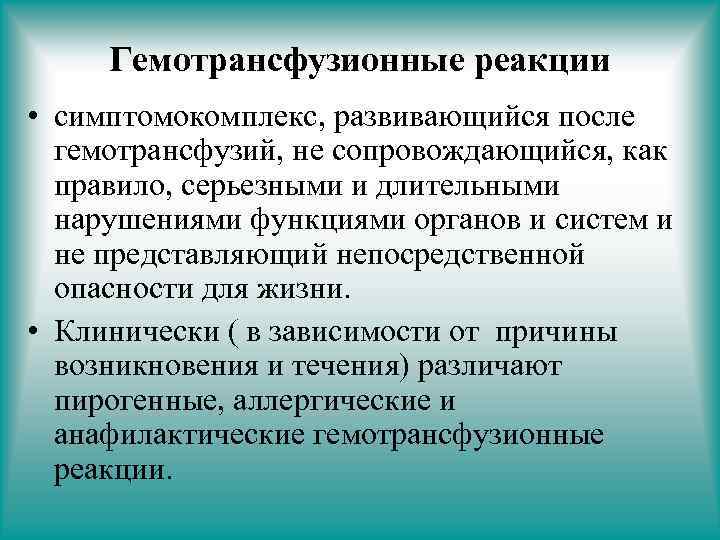 Гемотрансфузионные реакции

• симптомокомплекс, развивающийся после гемотрансфузий, не сопровождающийся, как правило, серьезными и длительными нарушениями функциями органов и систем и не представляющий непосредственной опасности для жизни.

• Клинически ( в зависимости от причины возникновения и течения) различают пирогенные, аллергические и анафилактические гемотрансфузионные реакции.